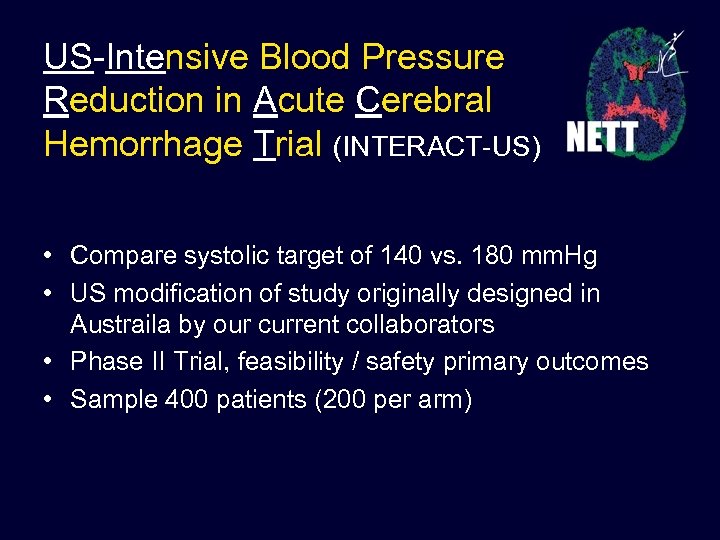 US-Intensive Blood Pressure Reduction in Acute Cerebral Hemorrhage Trial (INTERACT-US)

NETT

• Compare systolic target of 140 vs. 180 mmHg
• US modification of study originally designed in Austraila by our current collaborators
• Phase II Trial, feasibility / safety primary outcomes
• Sample 400 patients (200 per arm)